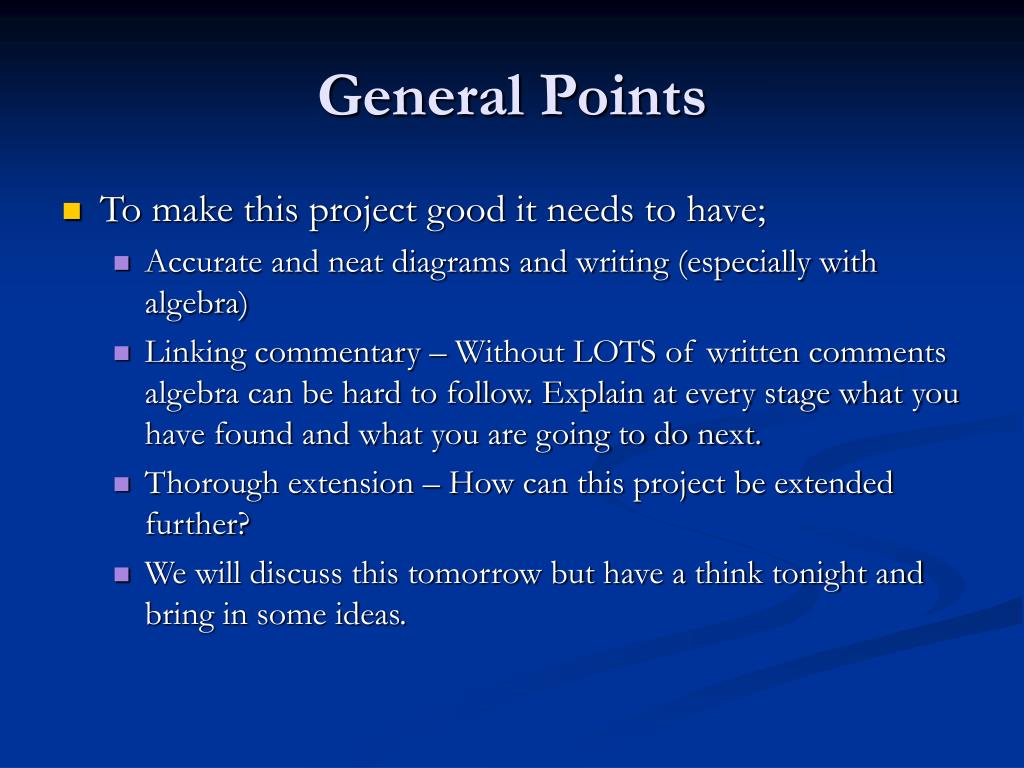 General Points

To make this project good it needs to have;

Accurate and neat diagrams and writing (especially with algebra)

Linking commentary – Without LOTS of written comments algebra can be hard to follow. Explain at every stage what you have found and what you are going to do next.

Thorough extension – How can this project be extended further?

We will discuss this tomorrow but have a think tonight and bring in some ideas.